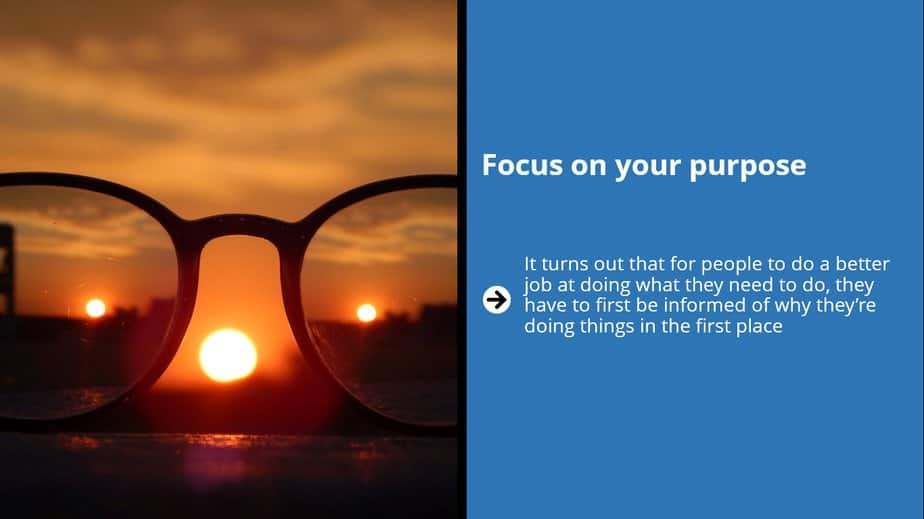 Focus on your purpose

It turns out that for people to do a better job at doing what they need to do, they have to first be informed of why they're doing things in the first place